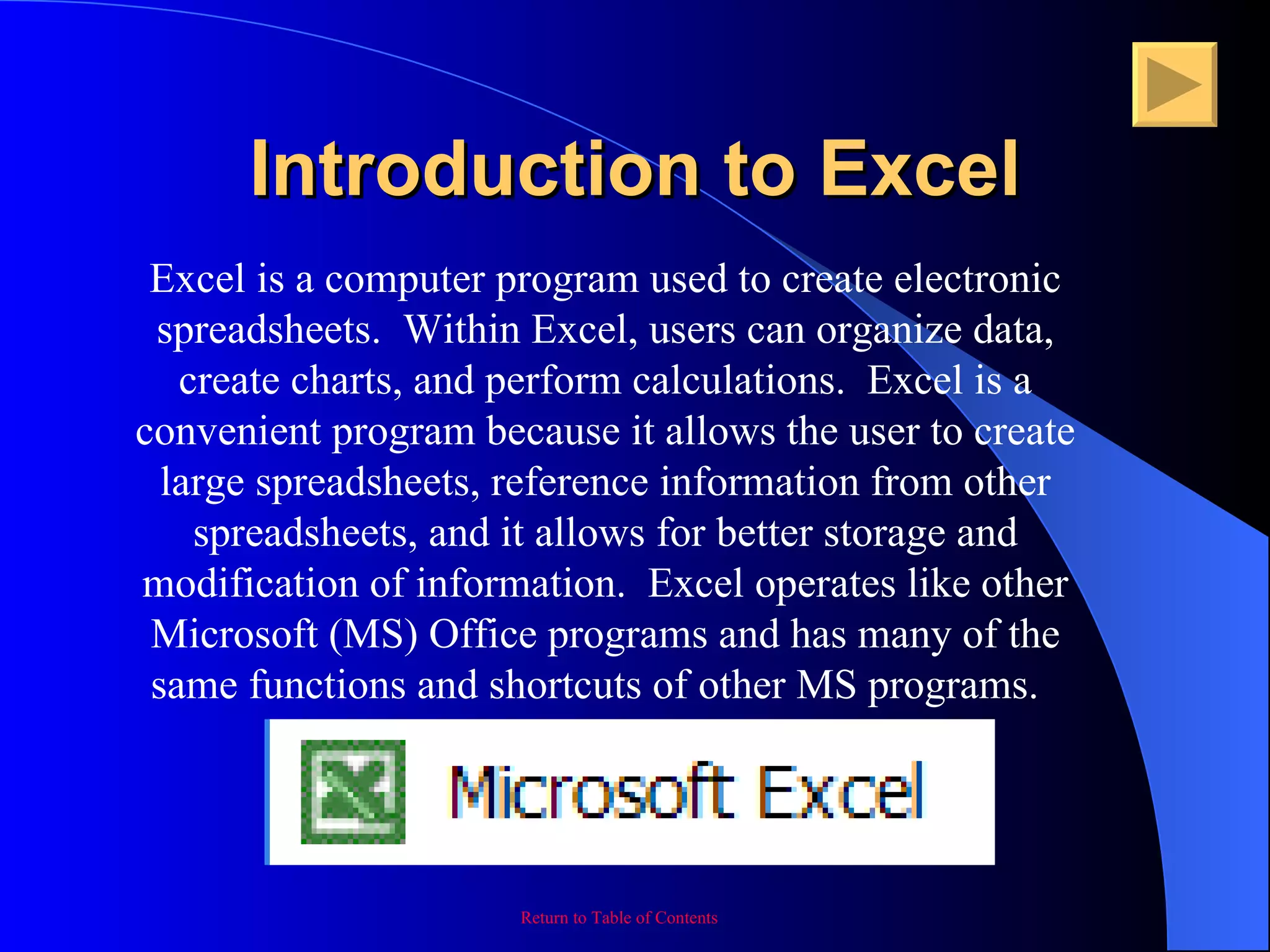 Introduction to Excel

Excel is a computer program used to create electronic spreadsheets. Within Excel, users can organize data, create charts, and perform calculations. Excel is a convenient program because it allows the user to create large spreadsheets, reference information from other spreadsheets, and it allows for better storage and modification of information. Excel operates like other Microsoft (MS) Office programs and has many of the same functions and shortcuts of other MS programs.

Microsoft Excel

Return to Table of Contents